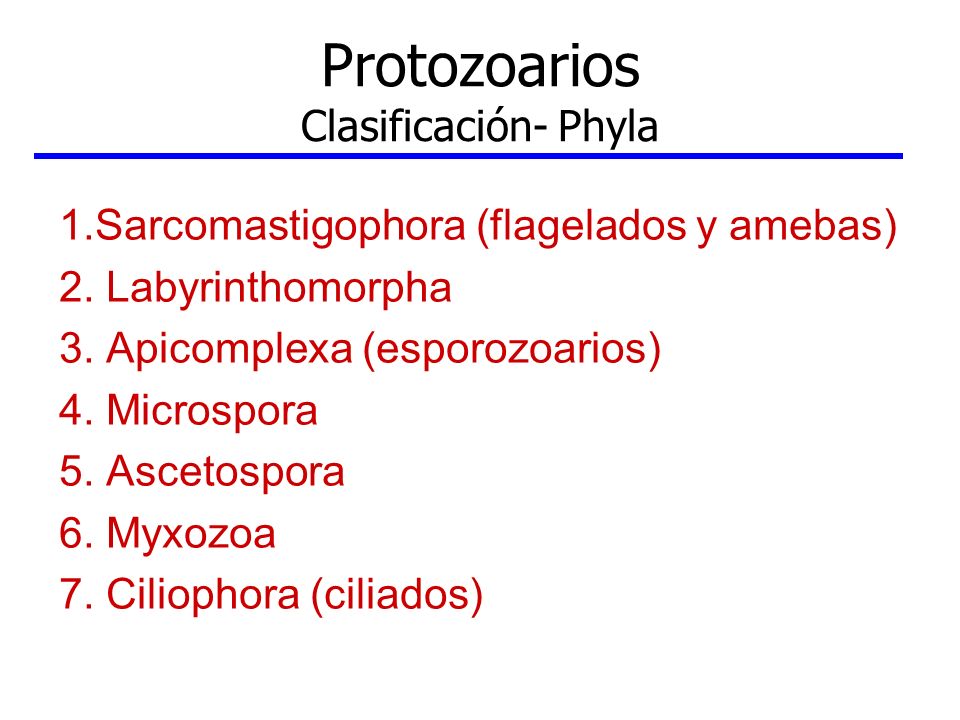 Protozoarios
Clasificación- Phyla

1.Sarcomastigophora (flagelados y amebas)
2. Labyrinthomorpha
3. Apicomplexa (esporozoarios)
4. Microspora
5. Ascetospora
6. Myxozoa
7. Ciliophora (ciliados)